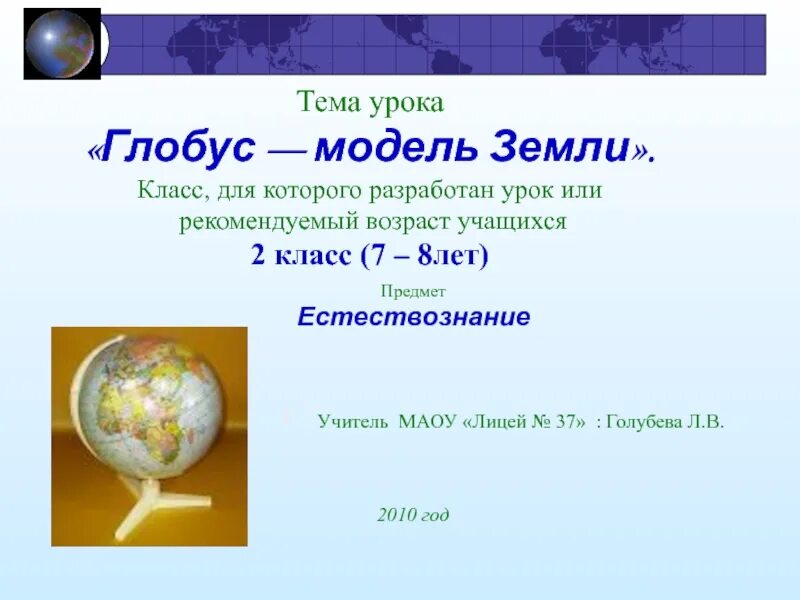 Тема урока

«Глобус — модель Земли».

Класс, для которого разработан урок или рекомендуемый возраст учащихся

2 класс (7 – 8лет)

Предмет

Естествознание

Учитель МАОУ «Лицей № 37» : Голубева Л.В.

2010 год